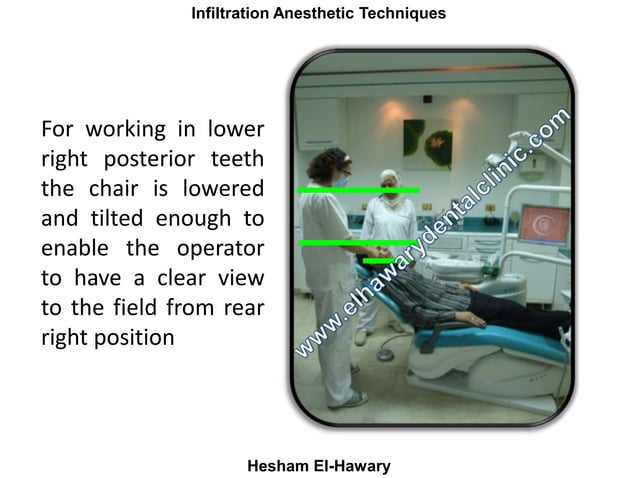 Infiltration Anesthetic Techniques

For working in lower right posterior teeth the chair is lowered and tilted enough to enable the operator to have a clear view to the field from rear right position

www.elhawarydentalclinic.com

Hesham El-Hawary